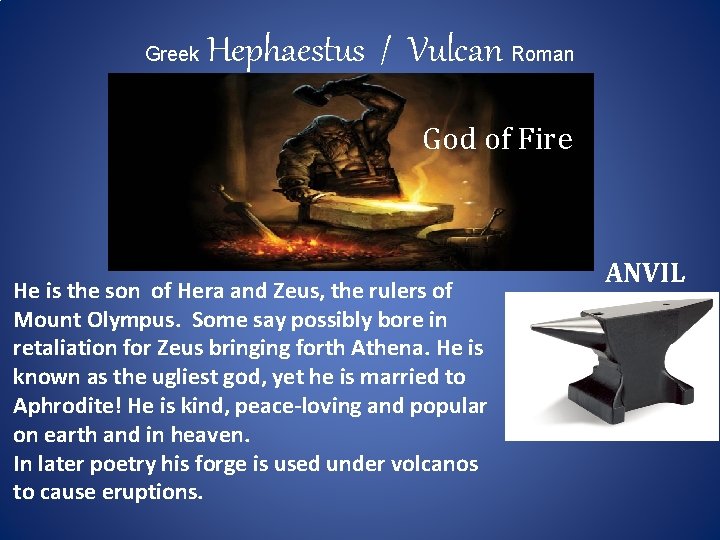 Greek Hephaestus / Vulcan Roman

God of Fire

ANVIL

He is the son of Hera and Zeus, the rulers of Mount Olympus. Some say possibly bore in retaliation for Zeus bringing forth Athena. He is known as the ugliest god, yet he is married to Aphrodite! He is kind, peace-loving and popular on earth and in heaven.
In later poetry his forge is used under volcanos to cause eruptions.